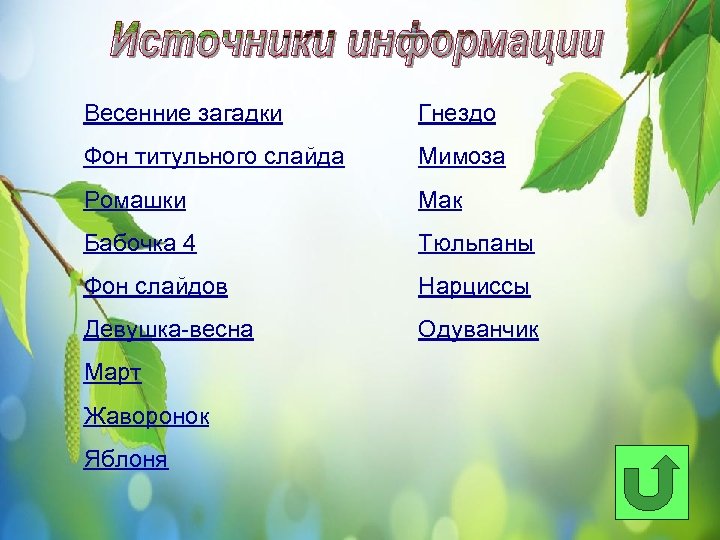 Источники информации

Весенние загадки
Фон титульного слайда
Ромашки
Бабочка 4
Фон слайдов
Девушка-весна
Март
Жаворонок
Яблоня

Гнездо
Мимоза
Мак
Тюльпаны
Нарциссы
Одуванчик